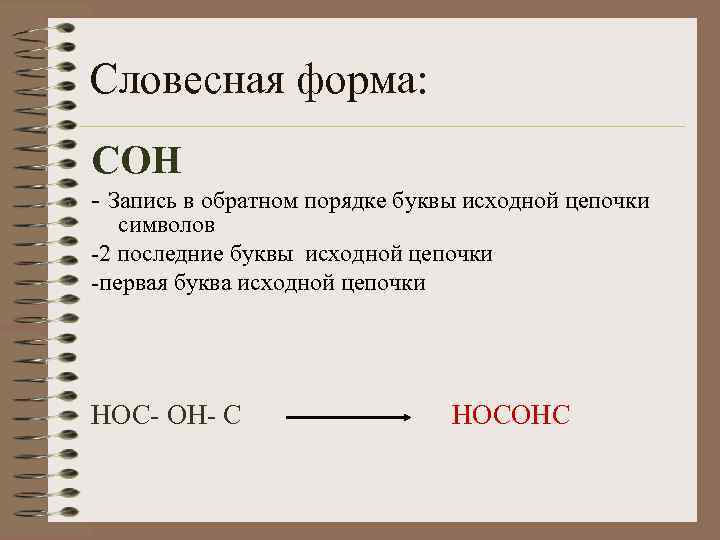 Словесная форма:

СОН

- Запись в обратном порядке буквы исходной цепочки символов

-2 последние буквы исходной цепочки

-первая буква исходной цепочки

НОС- ОН- С

НОСОНС